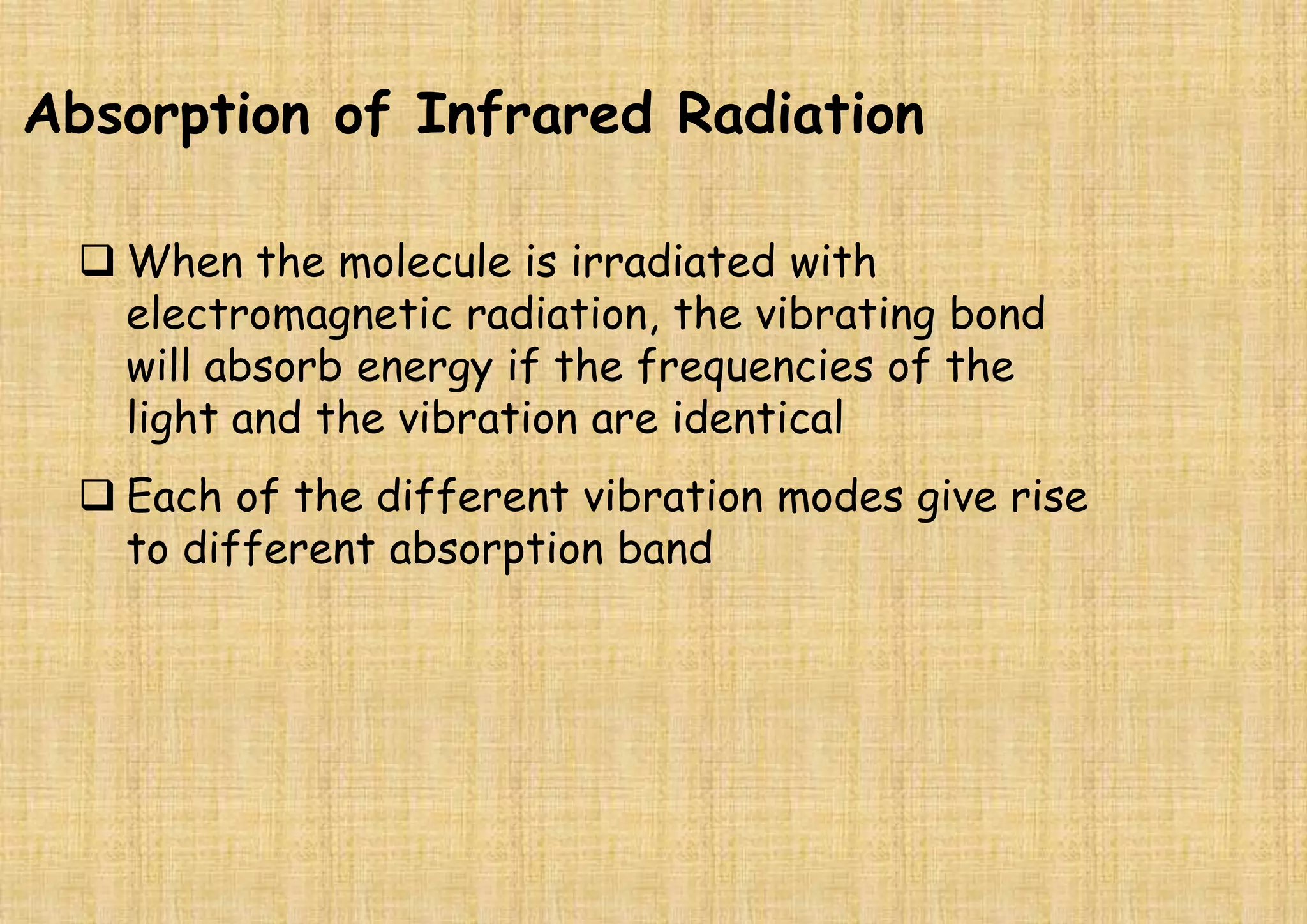 Absorption of Infrared Radiation

❑ When the molecule is irradiated with electromagnetic radiation, the vibrating bond will absorb energy if the frequencies of the light and the vibration are identical

❑ Each of the different vibration modes give rise to different absorption band